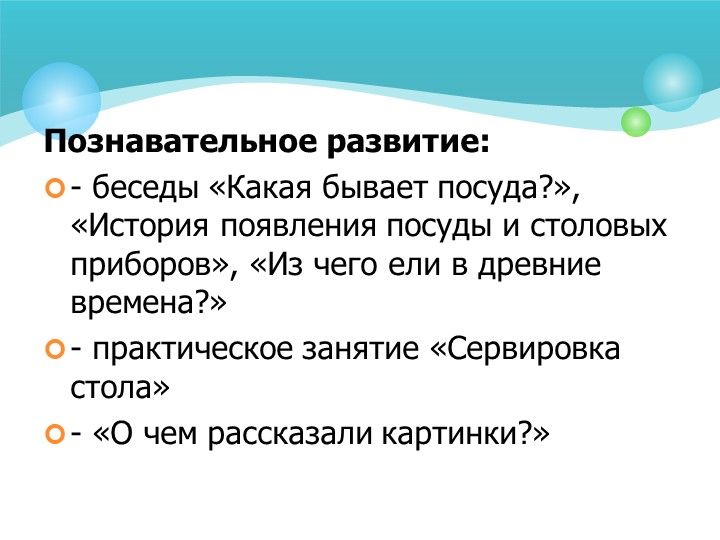 Познавательное развитие:

- беседы «Какая бывает посуда?», «История появления посуды и столовых приборов», «Из чего ели в древние времена?»

- практическое занятие «Сервировка стола»

- «О чем рассказали картинки?»